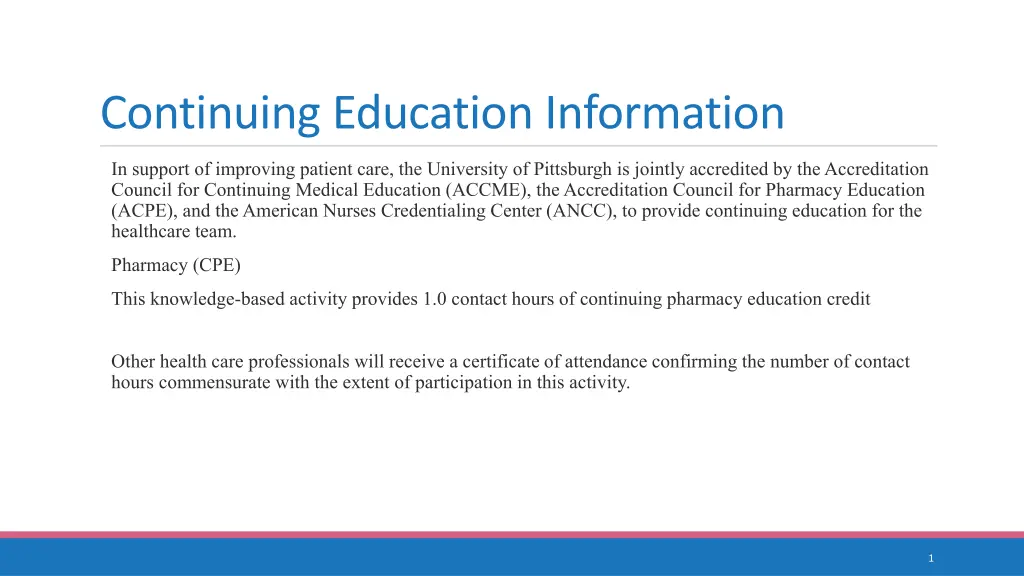 Continuing Education Information

In support of improving patient care, the University of Pittsburgh is jointly accredited by the Accreditation Council for Continuing Medical Education (ACCME), the Accreditation Council for Pharmacy Education (ACPE), and the American Nurses Credentialing Center (ANCC), to provide continuing education for the healthcare team.

Pharmacy (CPE)

This knowledge-based activity provides 1.0 contact hours of continuing pharmacy education credit

Other health care professionals will receive a certificate of attendance confirming the number of contact hours commensurate with the extent of participation in this activity.

1